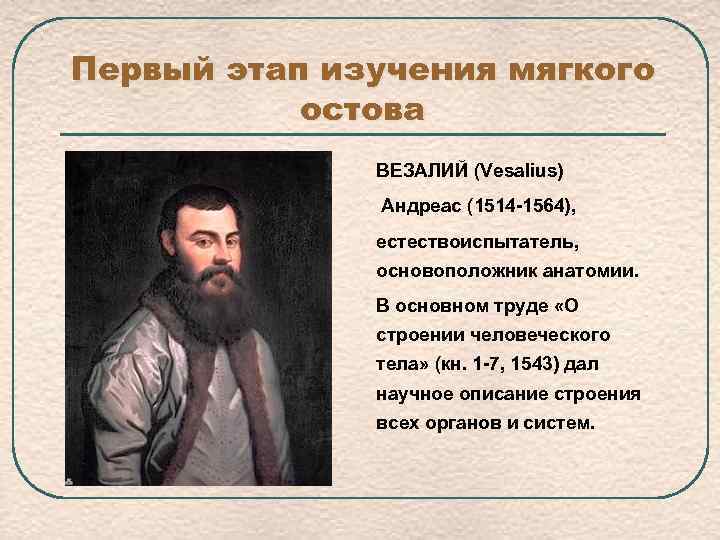 Первый этап изучения мягкого остова

ВЕЗАЛИЙ (Vesalius)

Андреас (1514-1564),

естествоиспытатель, основоположник анатомии.

В основном труде «О строении человеческого тела» (кн. 1-7, 1543) дал научное описание строения всех органов и систем.